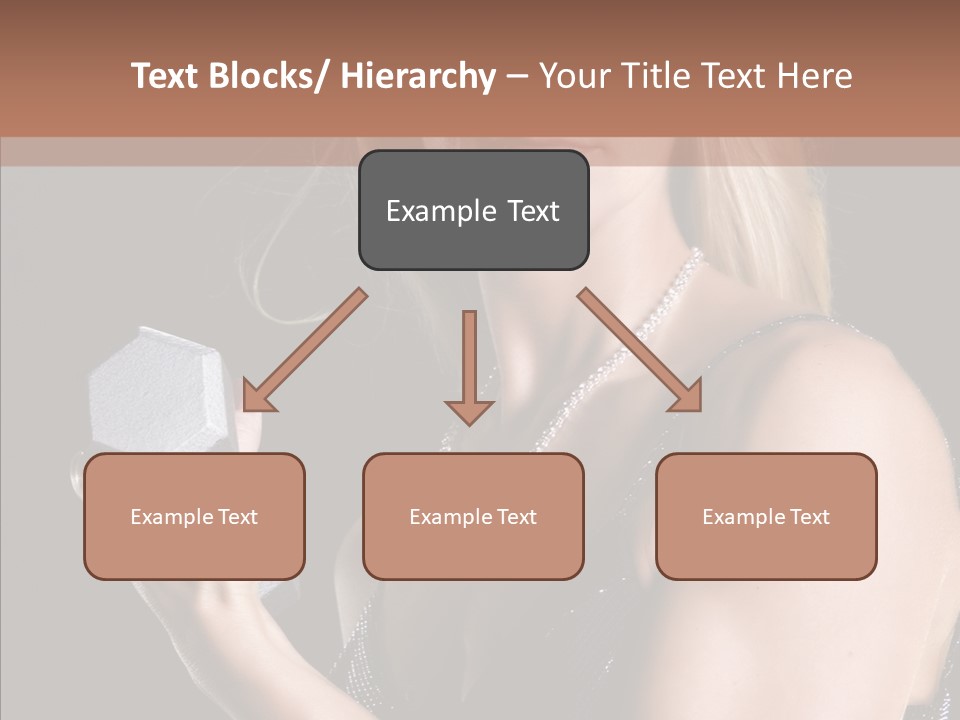 Text Blocks/ Hierarchy – Your Title Text Here

Example Text

Example Text

Example Text

Example Text